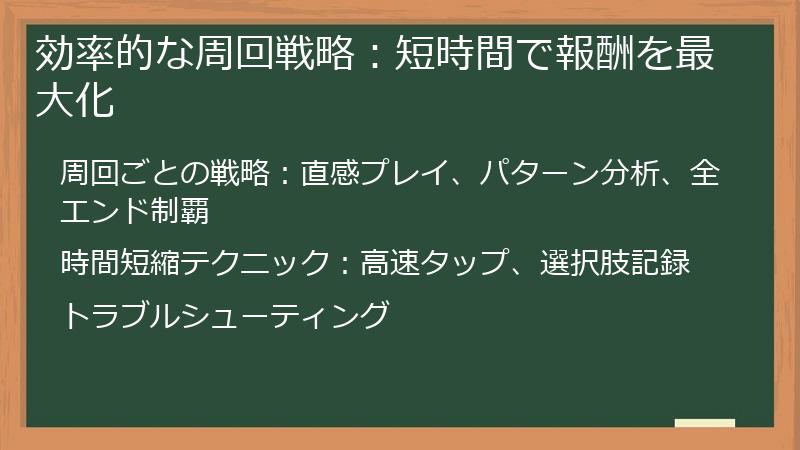 効率的な周回戦略：短時間で報酬を最大化

周回ごとの戦略：直感プレイ、パターン分析、全エンド制覇

時間短縮テクニック：高速タップ、選択肢記録

トラブルシューティング